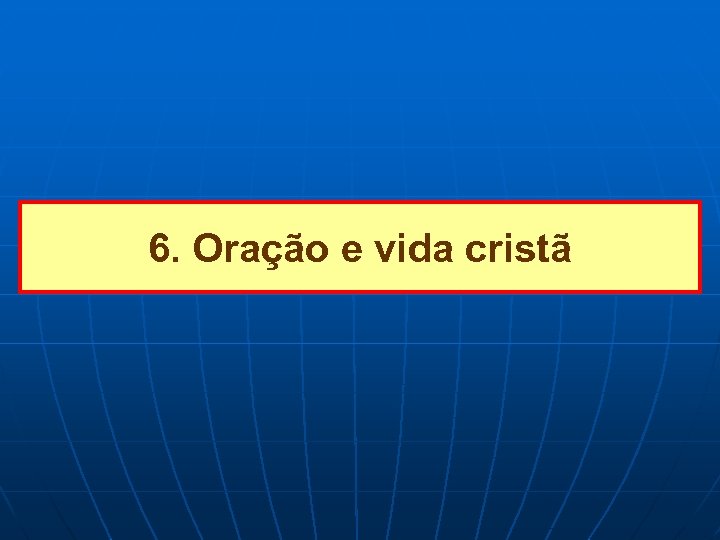 6. Oração e vida cristã